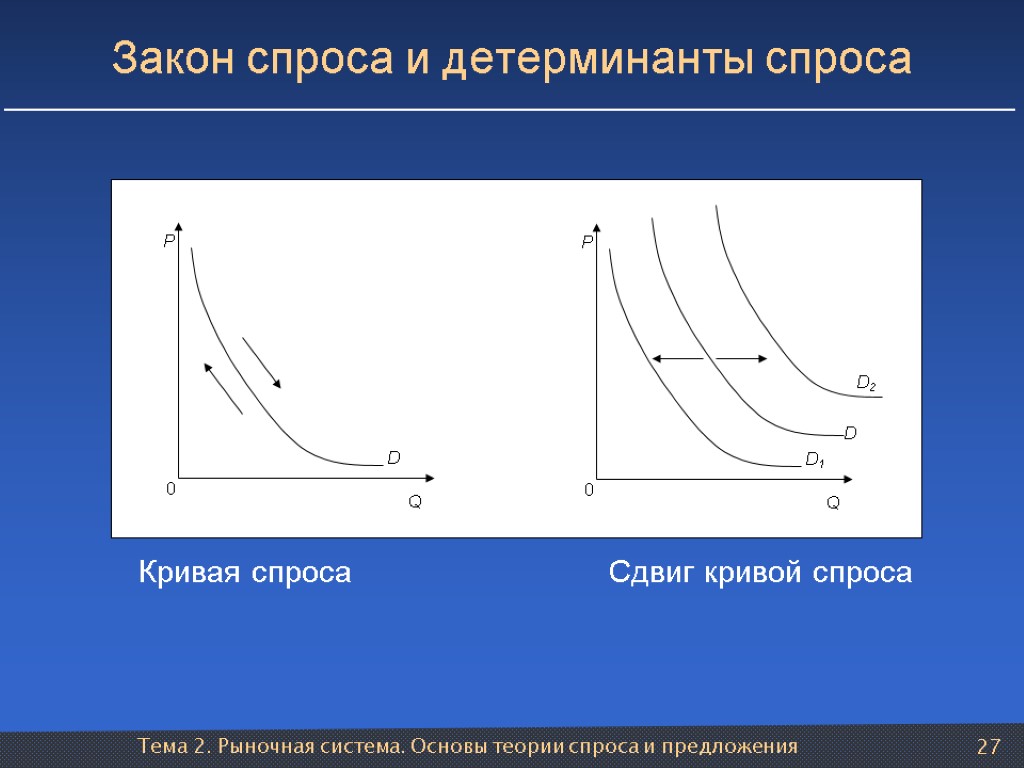 Закон спроса и детерминанты спроса

P

D

0

Q

P

$D_2$

D

$D_1$

0

Q

Кривая спроса

Сдвиг кривой спроса

Тема 2. Рыночная система. Основы теории спроса и предложения

27